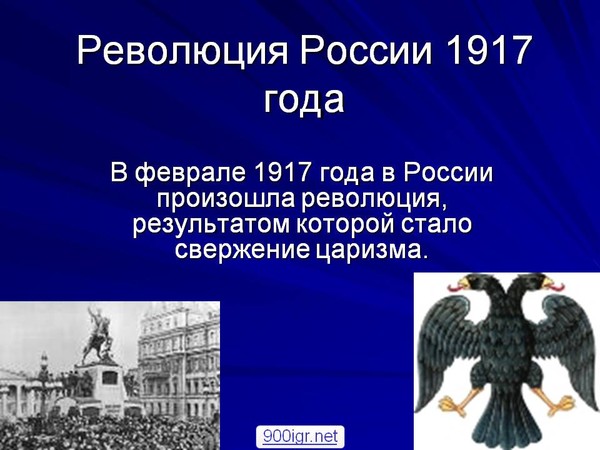 Революция России 1917 года

В феврале 1917 года в России произошла революция, результатом которой стало свержение царизма.

900igr.net